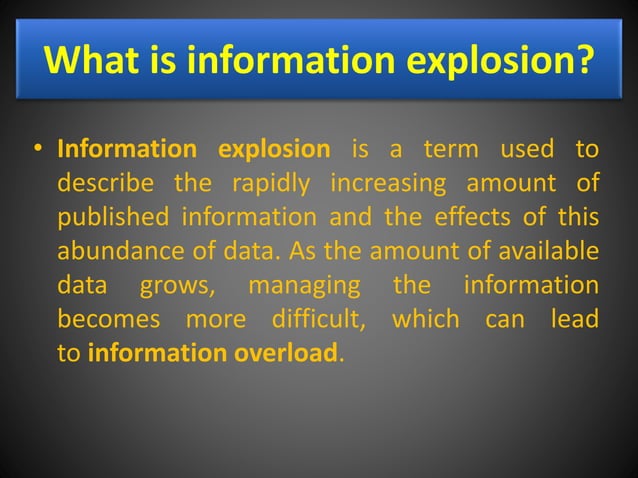 What is information explosion?

• Information explosion is a term used to describe the rapidly increasing amount of published information and the effects of this abundance of data. As the amount of available data grows, managing the information becomes more difficult, which can lead to information overload.